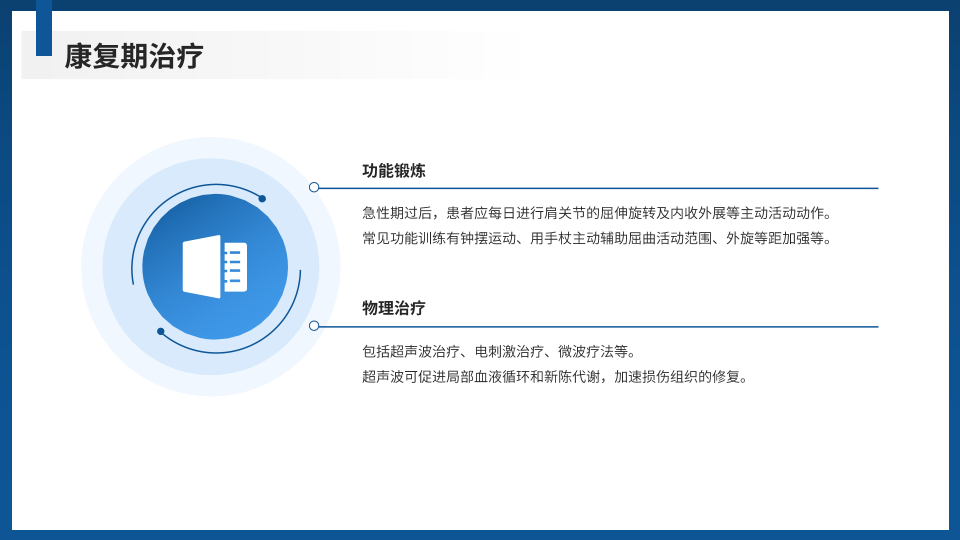 康复期治疗

功能锻炼

急性期过后，患者应每日进行肩关节的屈伸旋转及内收外展等主动活动动作。
常见功能训练有钟摆运动、用手杖主动辅助屈曲活动范围、外旋等距加强等。

物理治疗

包括超声波治疗、电刺激治疗、微波疗法等。
超声波可促进局部血液循环和新陈代谢，加速损伤组织的修复。